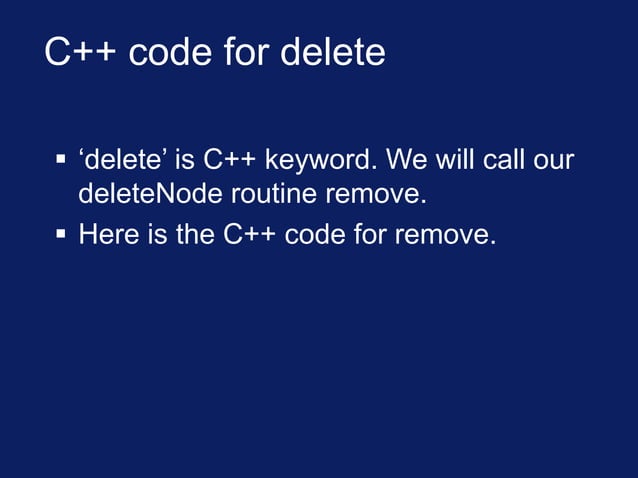 C++ code for delete

▪ ‘delete’ is C++ keyword. We will call our deleteNode routine remove.

▪ Here is the C++ code for remove.